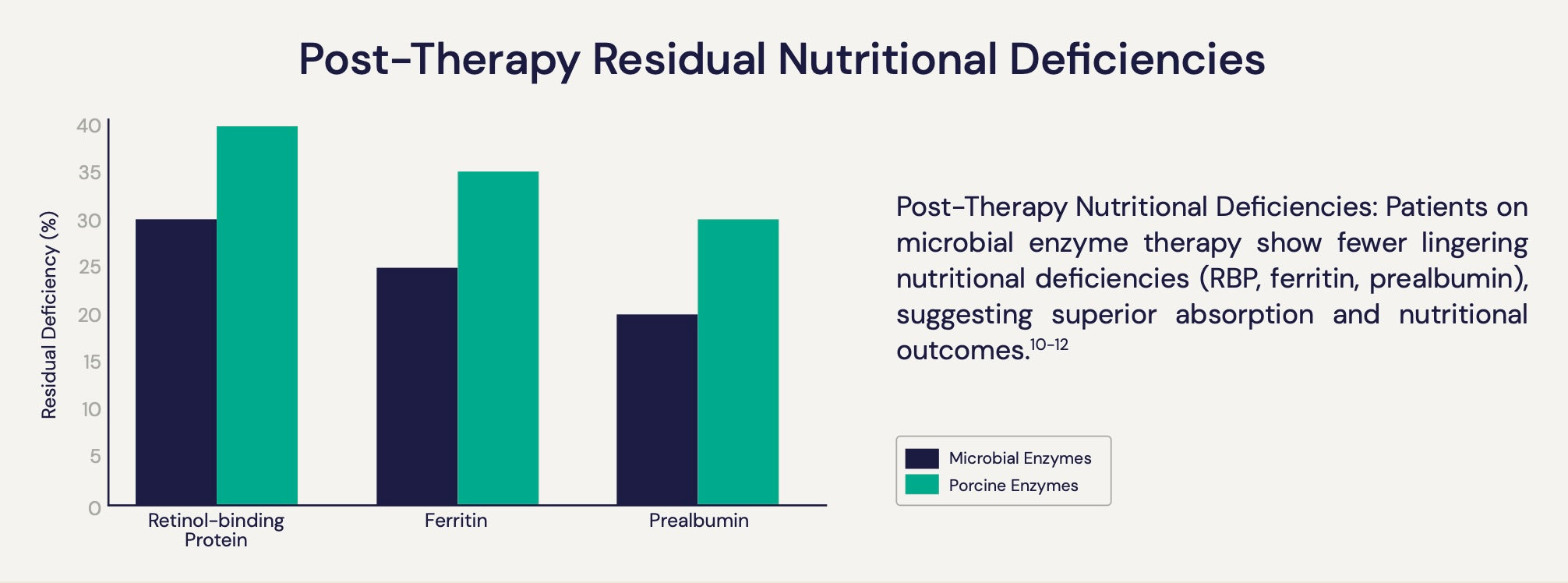 Post-Therapy Residual Nutritional Deficiencies

Residual Deficiency (%)

40
35
30
25
20
15
10
5
0

Retinol-binding Protein

Ferritin

Prealbumin

Post-Therapy Nutritional Deficiencies: Patients on microbial enzyme therapy show fewer lingering nutritional deficiencies (RBP, ferritin, prealbumin), suggesting superior absorption and nutritional outcomes.$^{10-12}$

Microbial Enzymes
Porcine Enzymes